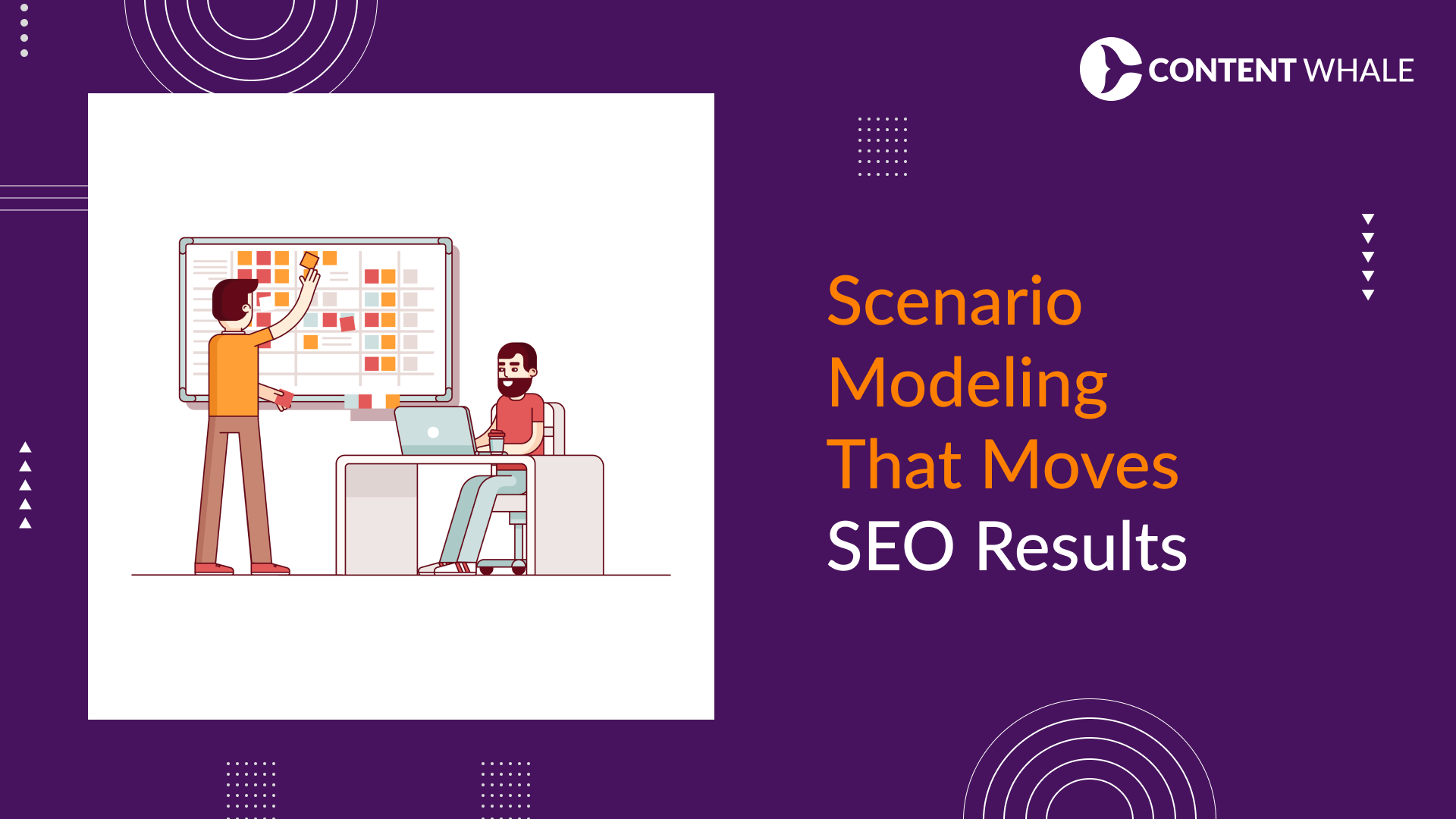 CONTENT WHALE

Scenario Modeling That Moves SEO Results